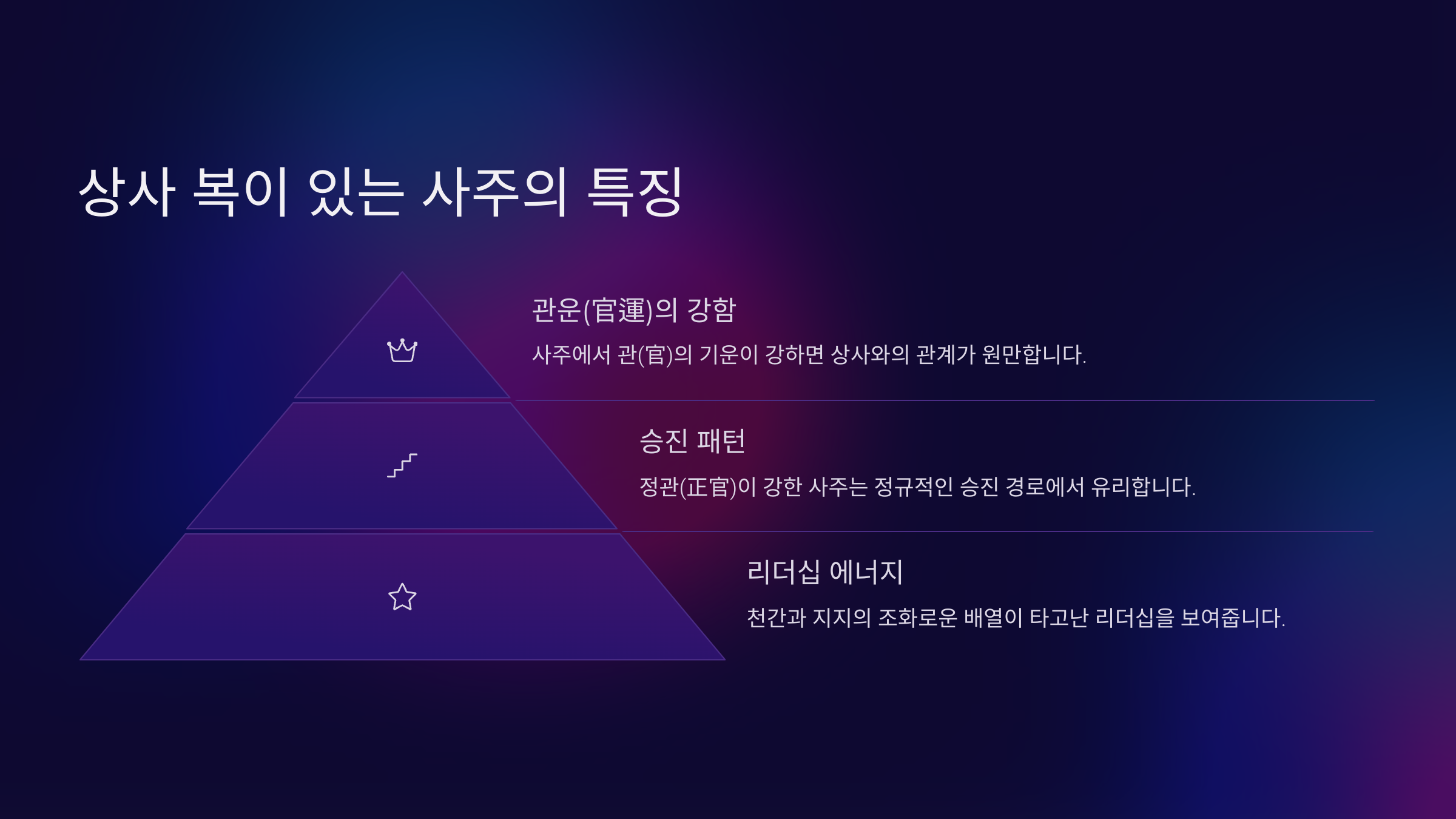 상사 복이 있는 사주의 특징

관운(官運)의 강함

사주에서 관(官)의 기운이 강하면 상사와의 관계가 원만합니다.

승진 패턴

정관(正官)이 강한 사주는 정규적인 승진 경로에서 유리합니다.

리더십 에너지

천간과 지지의 조화로운 배열이 타고난 리더십을 보여줍니다.